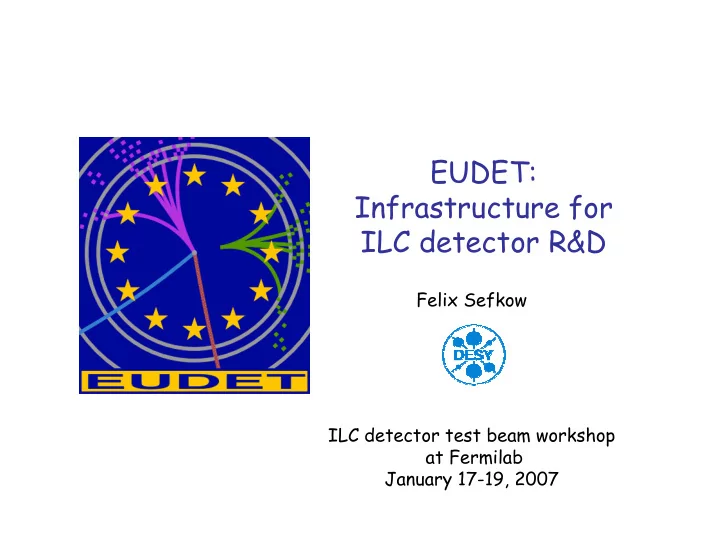 EUDET

EUDET:
Infrastructure for
ILC detector R&D

Felix Sefkow

DESY

ILC detector test beam workshop
at Fermilab
January 17-19, 2007